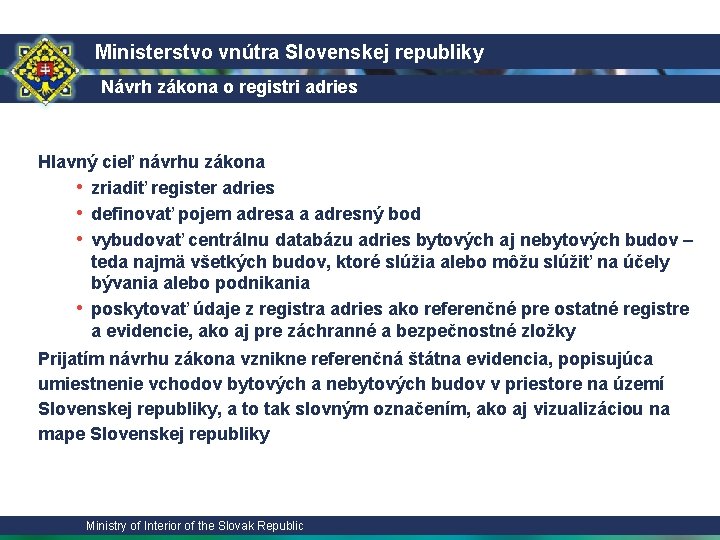 Ministerstvo vnútra Slovenskej republiky

Návrh zákona o registri adries

Hlavný cieľ návrhu zákona

• zriadiť register adries
• definovať pojem adresa a adresný bod
• vybudovať centrálnu databázu adries bytových aj nebytových budov – teda najmä všetkých budov, ktoré slúžia alebo môžu slúžiť na účely bývania alebo podnikania
• poskytovať údaje z registra adries ako referenčné pre ostatné registre a evidencie, ako aj pre záchranné a bezpečnostné zložky

Prijatím návrhu zákona vznikne referenčná štátna evidencia, popisujúca umiestnenie vchodov bytových a nebytových budov v priestore na území Slovenskej republiky, a to tak slovným označením, ako aj vizualizáciou na mape Slovenskej republiky

Ministry of Interior of the Slovak Republic